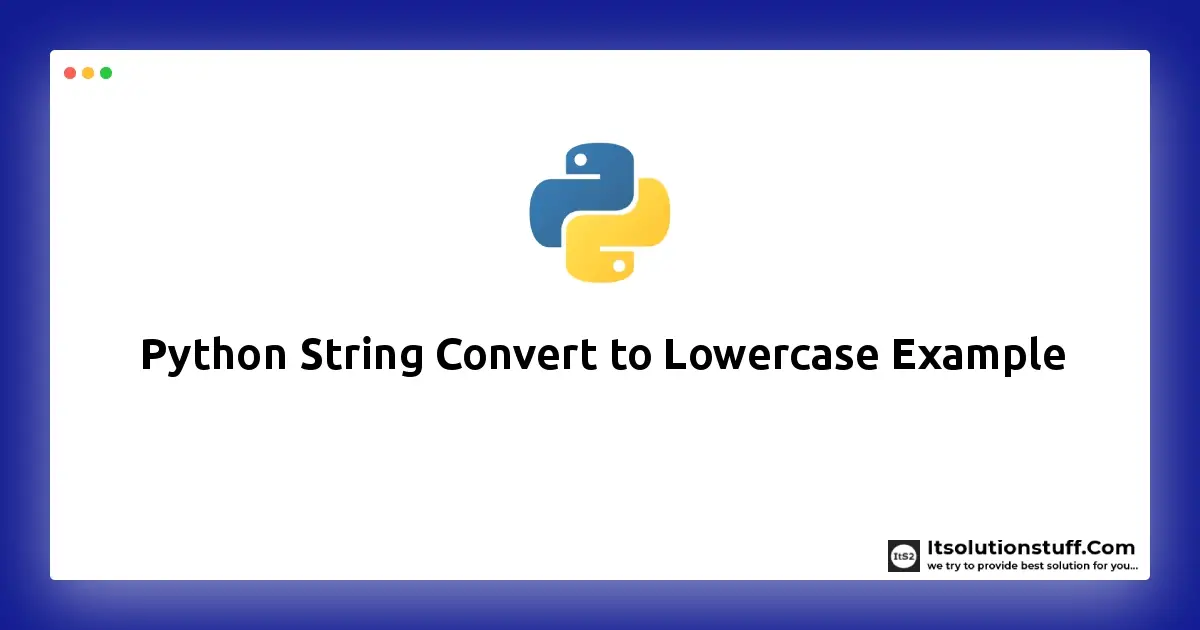 Python String Convert to Lowercase Example

ItS2 Itsolutionstuff.Com
we try to provide best solution for you...